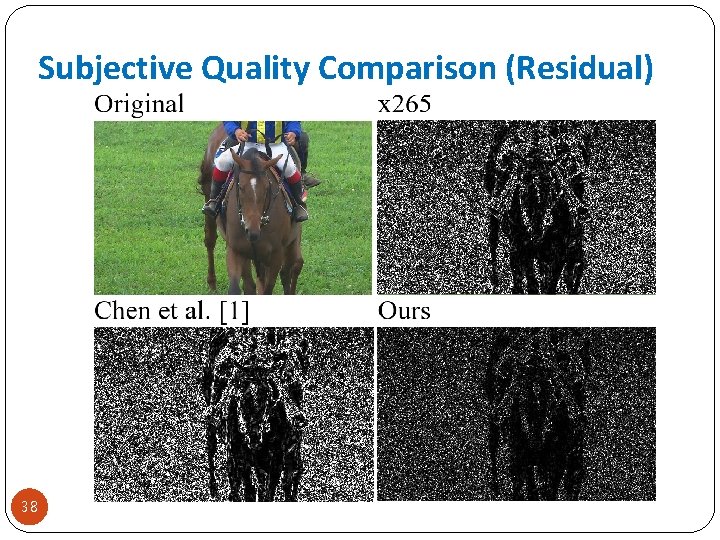 Subjective Quality Comparison (Residual)

Original

x265

Chen et al. [1]

Ours

38